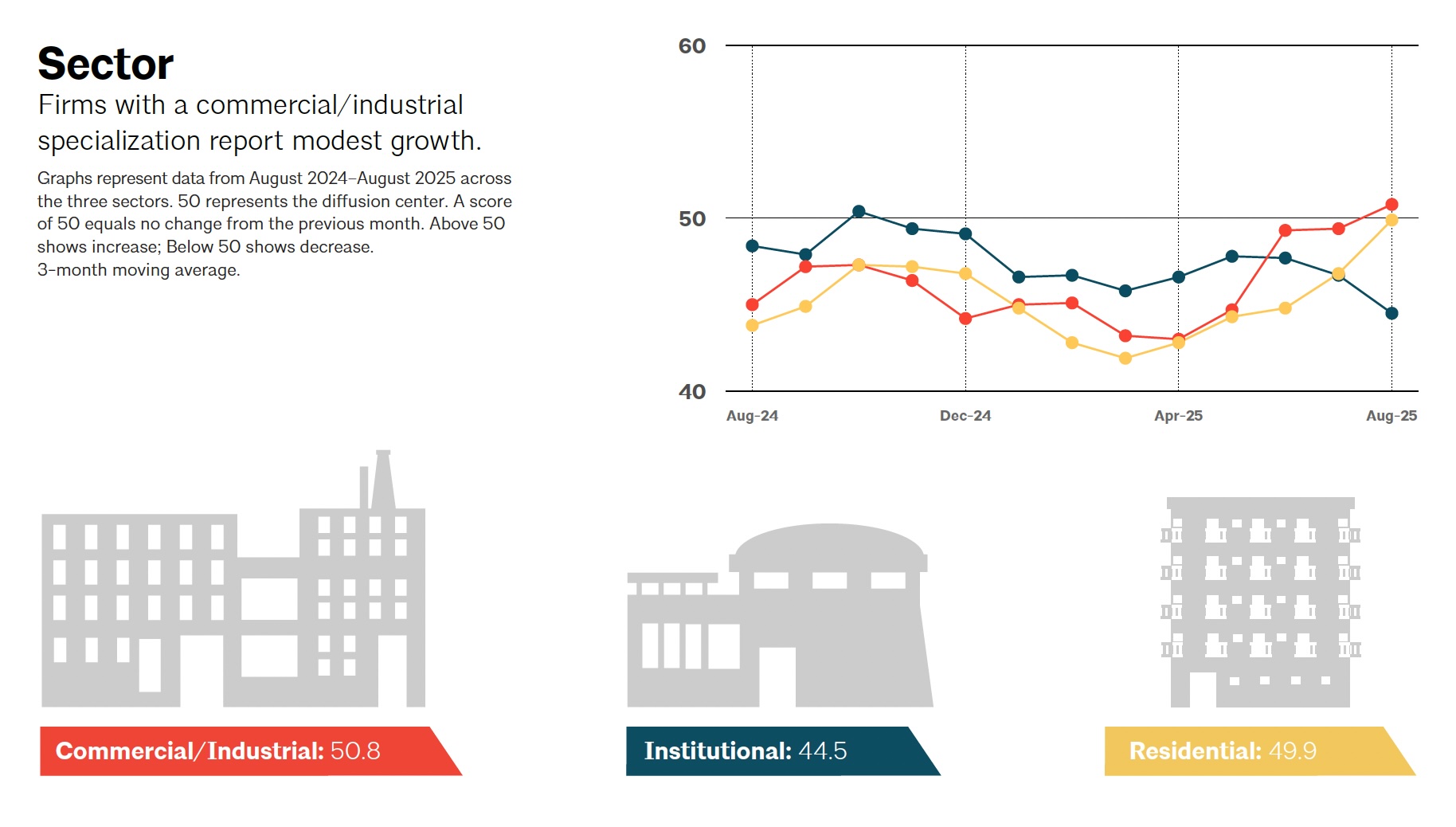 Sector

Firms with a commercial/industrial specialization report modest growth.

Graphs represent data from August 2024–August 2025 across the three sectors. 50 represents the diffusion center. A score of 50 equals no change from the previous month. Above 50 shows increase; Below 50 shows decrease.
3-month moving average.

60
50
40
Aug-24
Dec-24
Apr-25
Aug-25

Commercial/Industrial: 50.8

Institutional: 44.5

Residential: 49.9